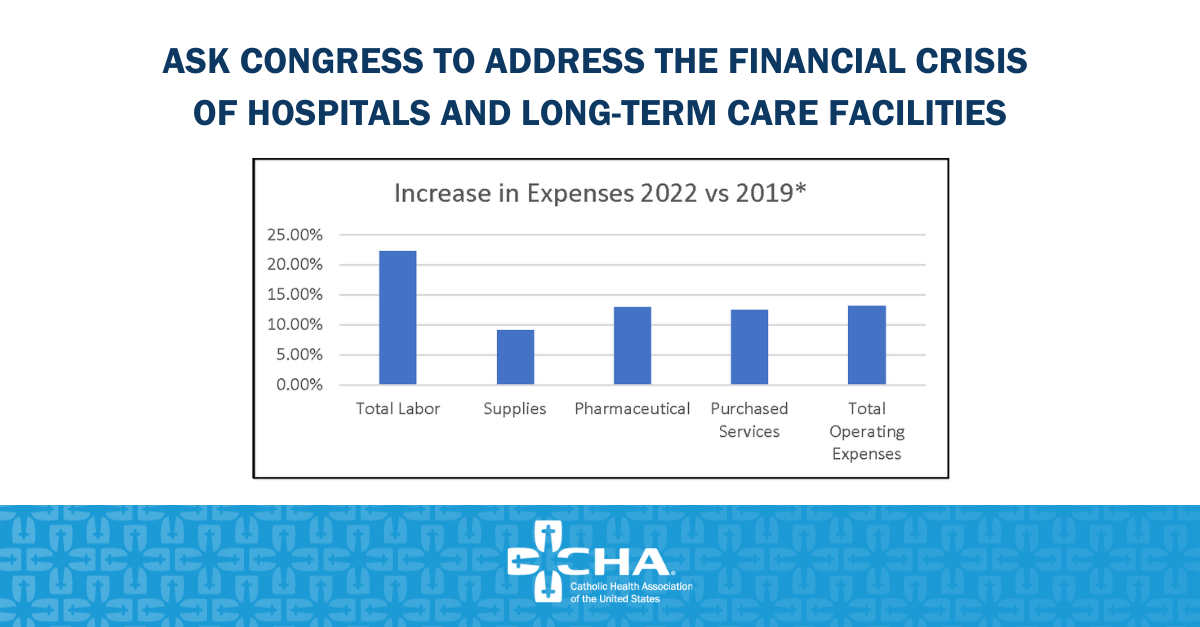 ASK CONGRESS TO ADDRESS THE FINANCIAL CRISIS OF HOSPITALS AND LONG-TERM CARE FACILITIES

Increase in Expenses 2022 vs 2019*

25.00%
20.00%
15.00%
10.00%
5.00%
0.00%

Total Labor
Supplies
Pharmaceutical
Purchased Services
Total Operating Expenses

CHA
Catholic Health Association of the United States